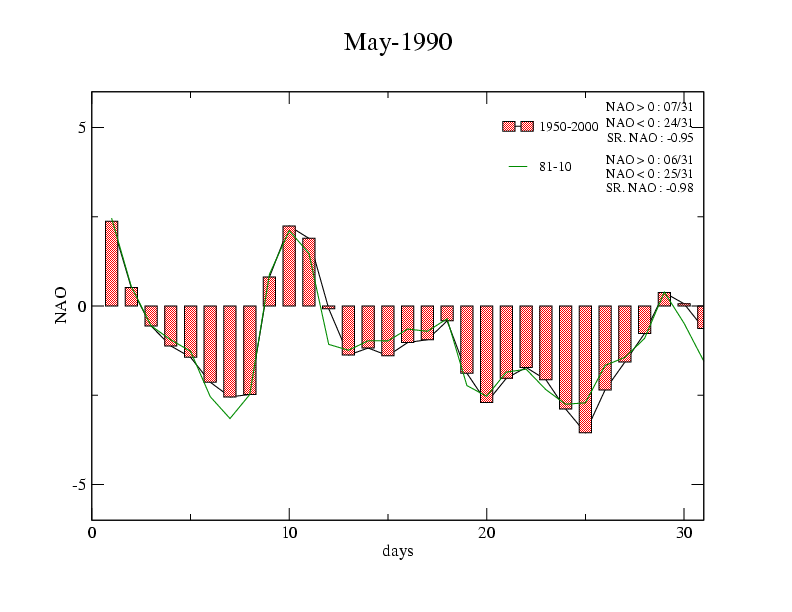 May-1990

1950-2000
NAO > 0 : 07/31
NAO < 0 : 24/31
SR. NAO : -0.95

81-10
NAO > 0 : 06/31
NAO < 0 : 25/31
SR. NAO : -0.98

5
0
-5
NAO

0
10
20
30
days